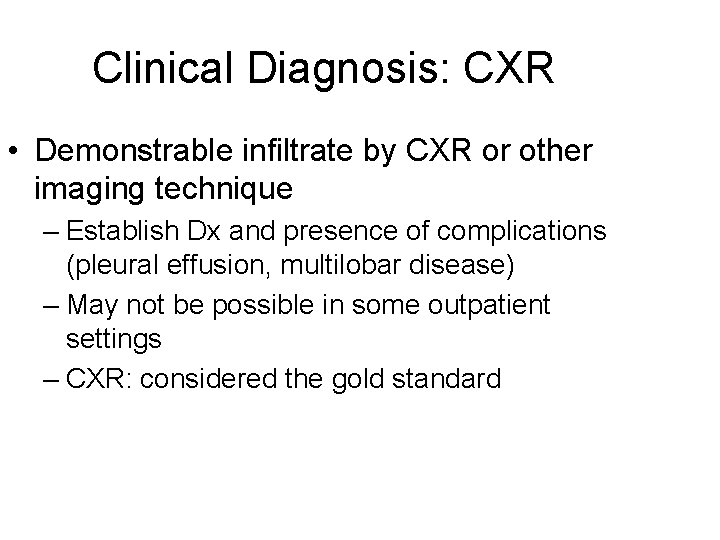 Clinical Diagnosis: CXR

• Demonstrable infiltrate by CXR or other imaging technique
  – Establish Dx and presence of complications (pleural effusion, multilobar disease)
  – May not be possible in some outpatient settings
  – CXR: considered the gold standard